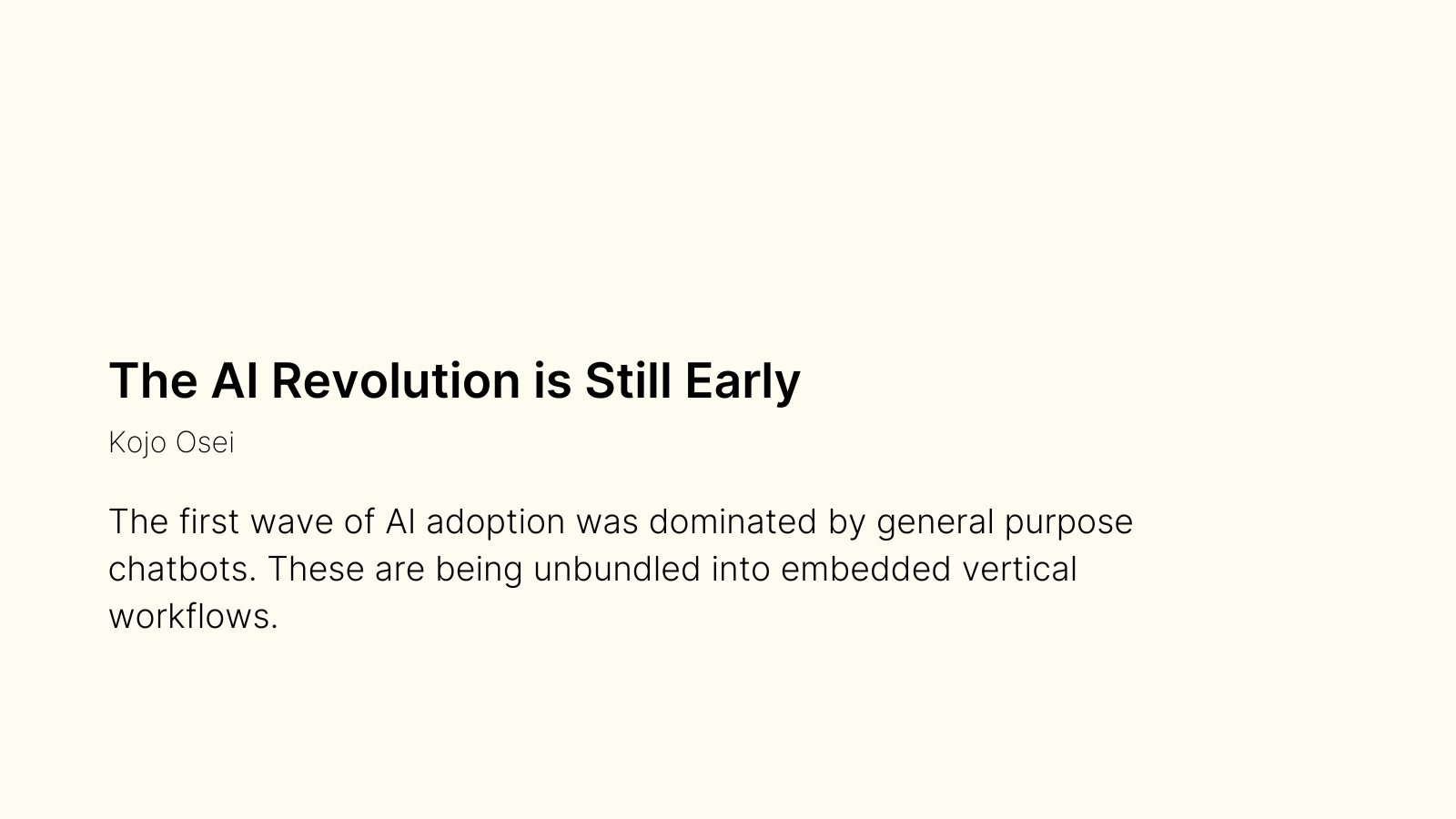 The AI Revolution is Still Early

Kojo Osei

The first wave of AI adoption was dominated by general purpose chatbots. These are being unbundled into embedded vertical workflows.